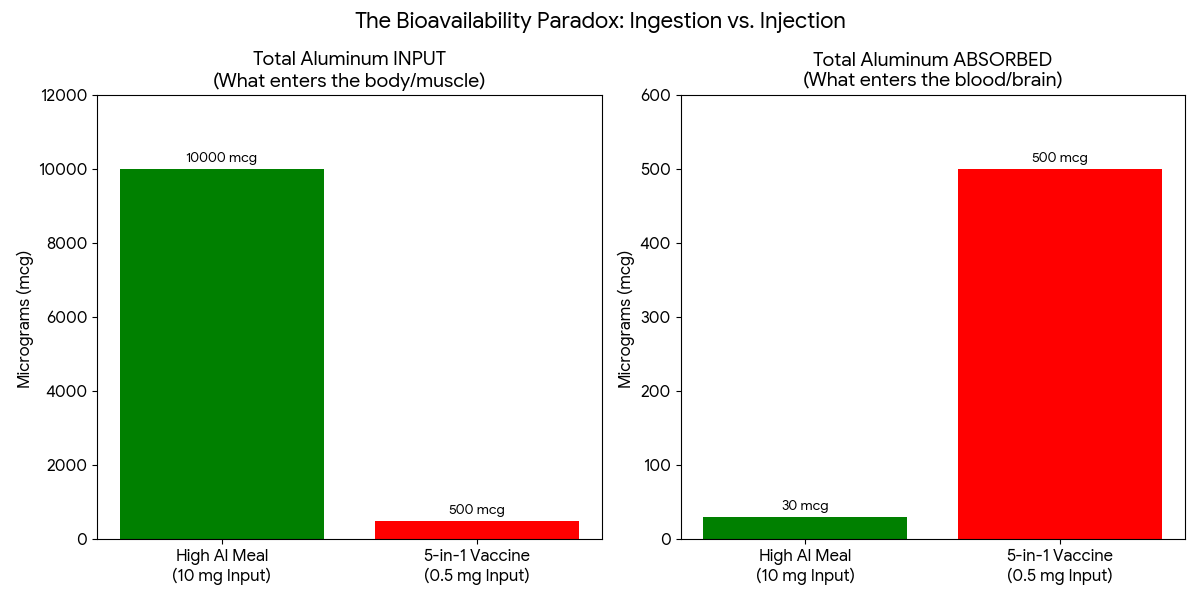 The Bioavailability Paradox: Ingestion vs. Injection

Total Aluminum INPUT
(What enters the body/muscle)

Micrograms (mcg)

12000
10000
8000
6000
4000
2000
0

10000 mcg

500 mcg

High Al Meal
(10 mg Input)

5-in-1 Vaccine
(0.5 mg Input)

Total Aluminum ABSORBED
(What enters the blood/brain)

Micrograms (mcg)

600
500
400
300
200
100
0

30 mcg

500 mcg

High Al Meal
(10 mg Input)

5-in-1 Vaccine
(0.5 mg Input)